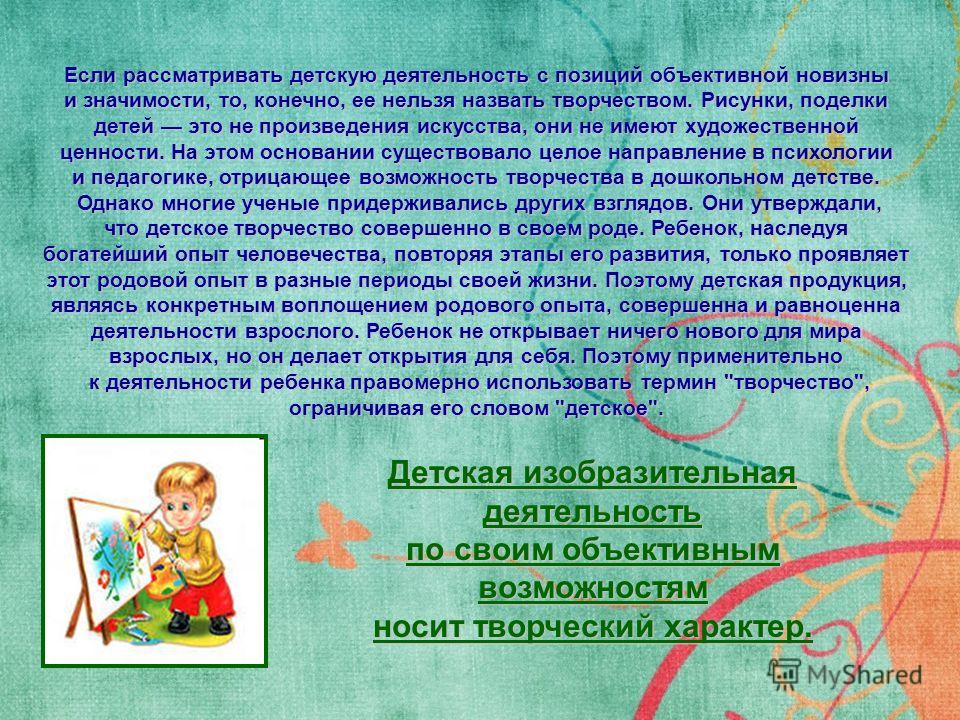 Если рассматривать детскую деятельность с позиций объективной новизны и значимости, то, конечно, ее нельзя назвать творчеством. Рисунки, поделки детей — это не произведения искусства, они не имеют художественной ценности. На этом основании существовало целое направление в психологии и педагогике, отрицающее возможность творчества в дошкольном детстве. Однако многие ученые придерживались других взглядов. Они утверждали, что детское творчество совершенно в своем роде. Ребенок, наследуя богатейший опыт человечества, повторяя этапы его развития, только проявляет этот родовой опыт в разные периоды своей жизни. Поэтому детская продукция, являясь конкретным воплощением родового опыта, совершенна и равноценна деятельности взрослого. Ребенок не открывает ничего нового для мира взрослых, но он делает открытия для себя. Поэтому применительно к деятельности ребенка правомерно использовать термин "творчество", ограничивая его словом "детское".

Детская изобразительная деятельность по своим объективным возможностям носит творческий характер.

MyShared